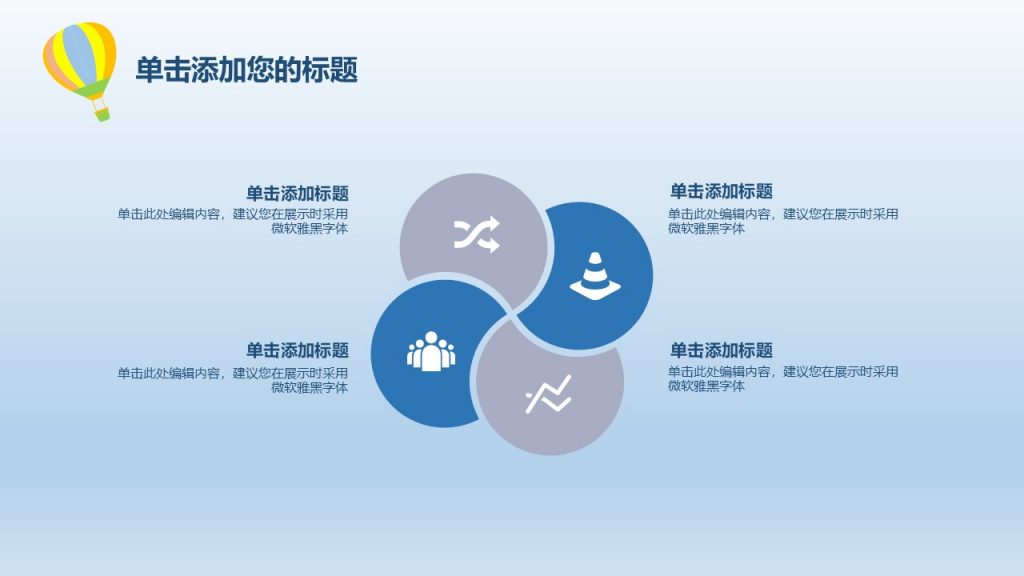 单击添加您的标题

单击添加标题
单击此处编辑内容，建议您在展示时采用微软雅黑字体

单击添加标题
单击此处编辑内容，建议您在展示时采用微软雅黑字体

单击添加标题
单击此处编辑内容，建议您在展示时采用微软雅黑字体

单击添加标题
单击此处编辑内容，建议您在展示时采用微软雅黑字体